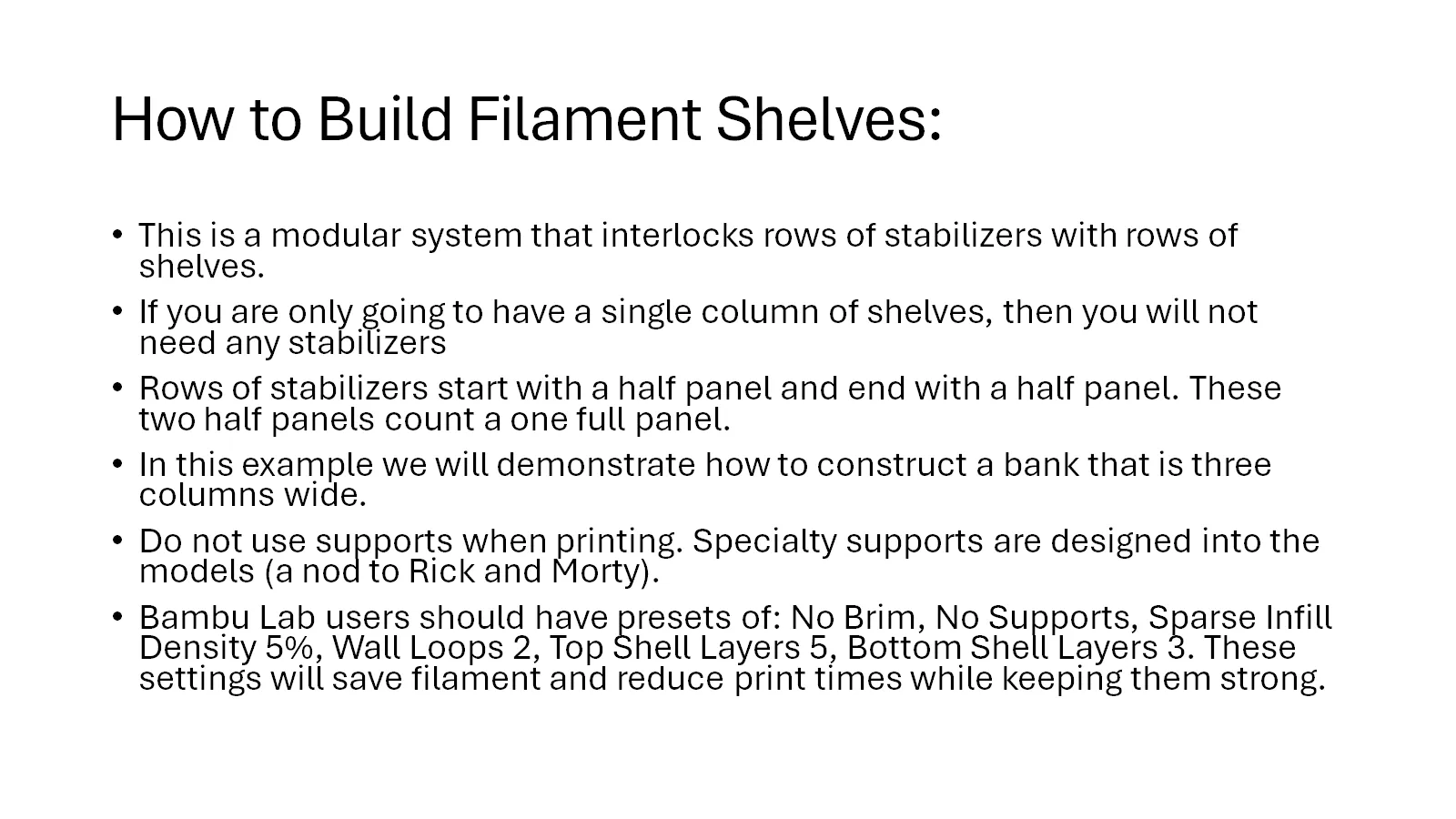 How to Build Filament Shelves:

• This is a modular system that interlocks rows of stabilizers with rows of shelves.

• If you are only going to have a single column of shelves, then you will not need any stabilizers

• Rows of stabilizers start with a half panel and end with a half panel. These two half panels count a one full panel.

• In this example we will demonstrate how to construct a bank that is three columns wide.

• Do not use supports when printing. Specialty supports are designed into the models (a nod to Rick and Morty).

• Bambu Lab users should have presets of: No Brim, No Supports, Sparse Infill Density 5%, Wall Loops 2, Top Shell Layers 5, Bottom Shell Layers 3. These settings will save filament and reduce print times while keeping them strong.